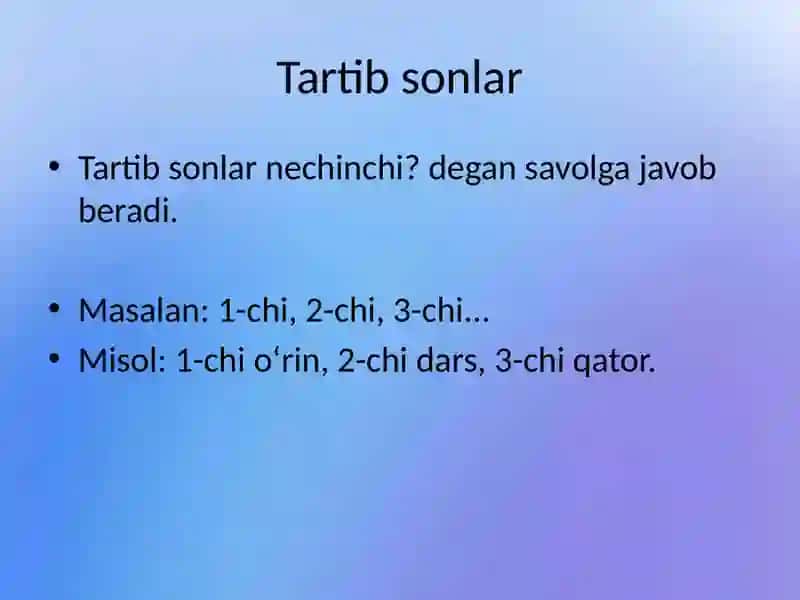 Tartib sonlar

• Tartib sonlar nechinchi? degan savolga javob beradi.

• Masalan: 1-chi, 2-chi, 3-chi...
• Misol: 1-chi o‘rin, 2-chi dars, 3-chi qator.